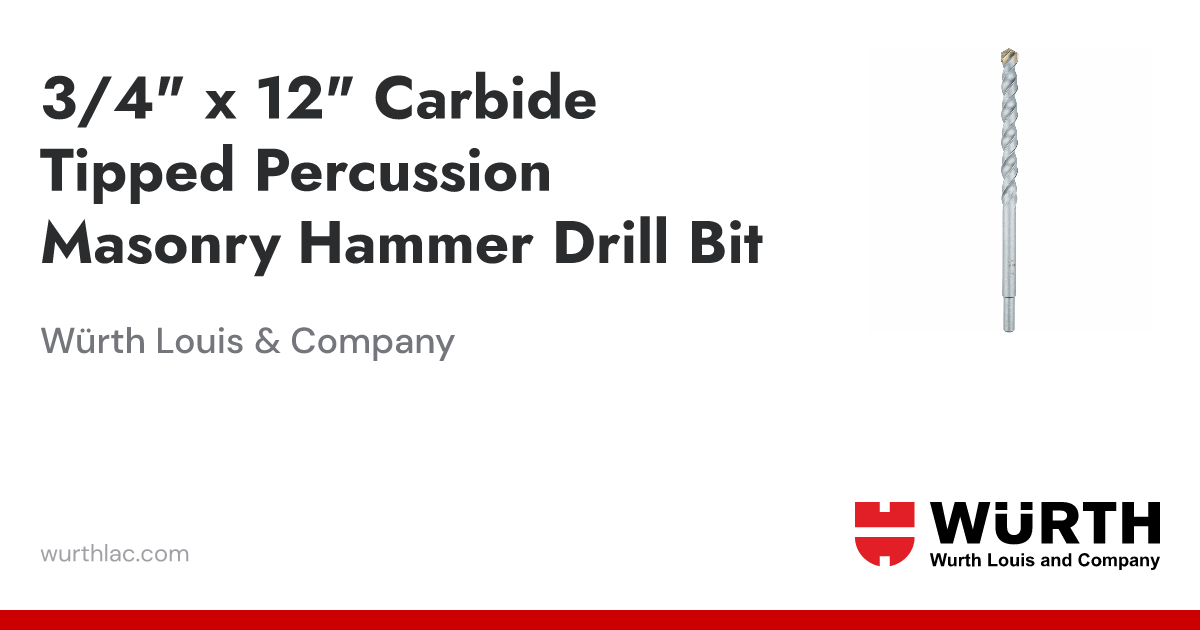 3/4" x 12" Carbide Tipped Percussion Masonry Hammer Drill Bit

Würth Louis & Company

wurthlac.com

WÜRTH
Wurth Louis and Company